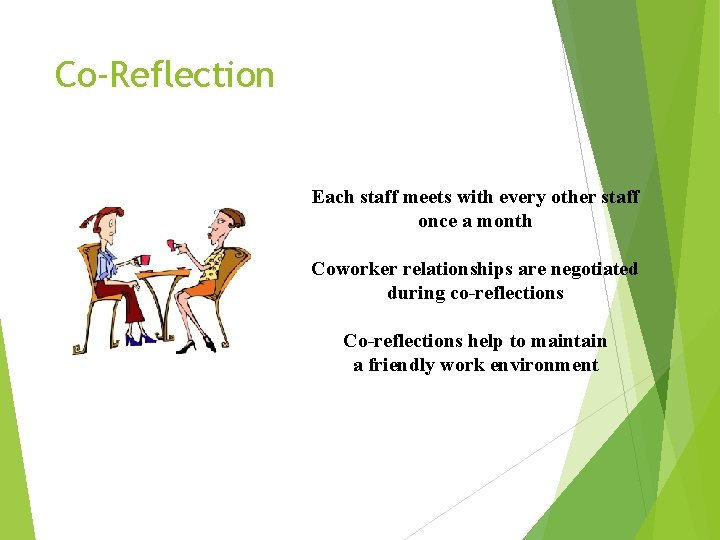 Co-Reflection

Each staff meets with every other staff once a month

Coworker relationships are negotiated during co-reflections

Co-reflections help to maintain a friendly work environment